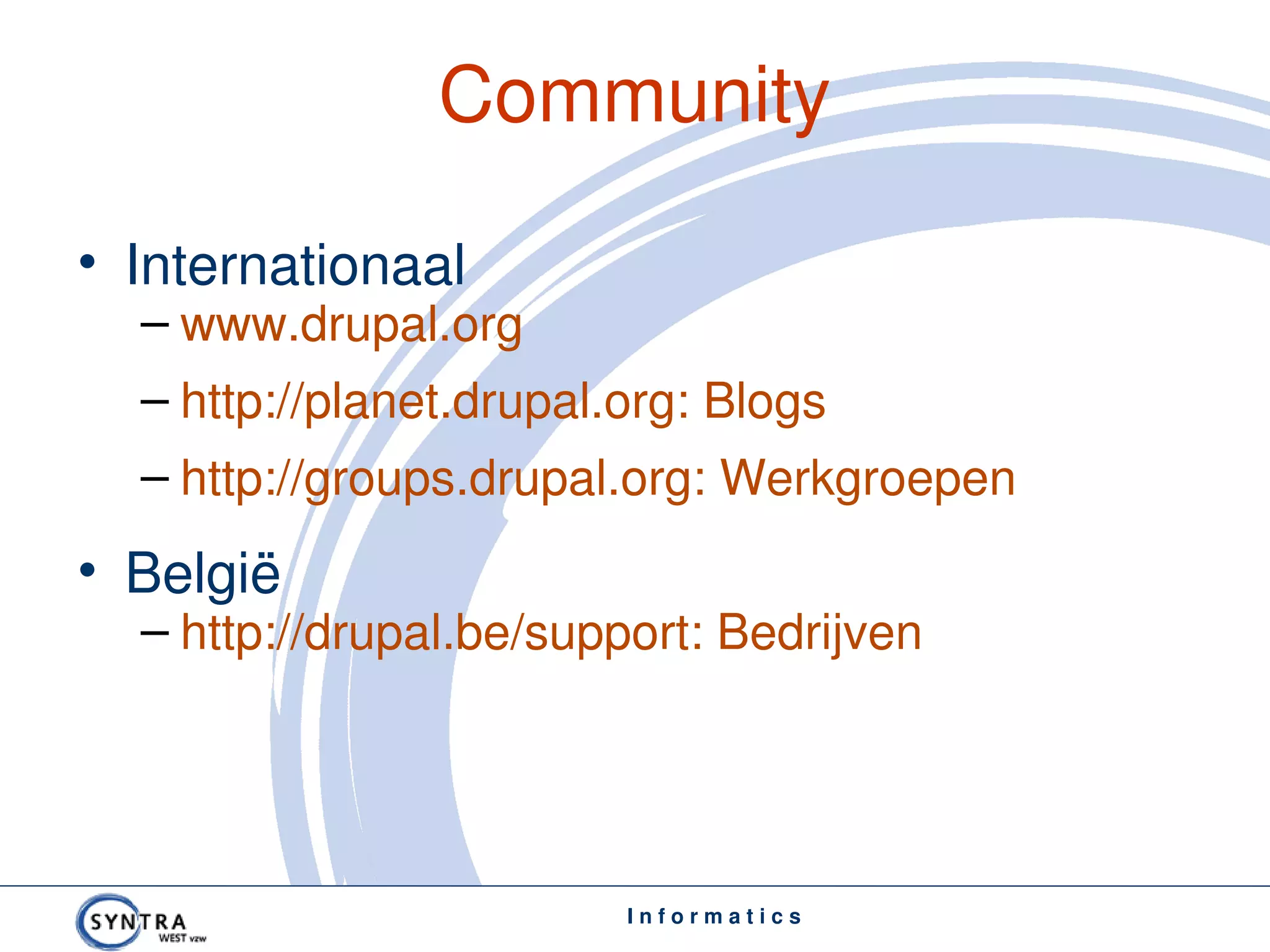 Community

• Internationaal
– www.drupal.org
– http://planet.drupal.org: Blogs
– http://groups.drupal.org: Werkgroepen

• België
– http://drupal.be/support: Bedrijven

SYNTRA WEST vzw

Informatics